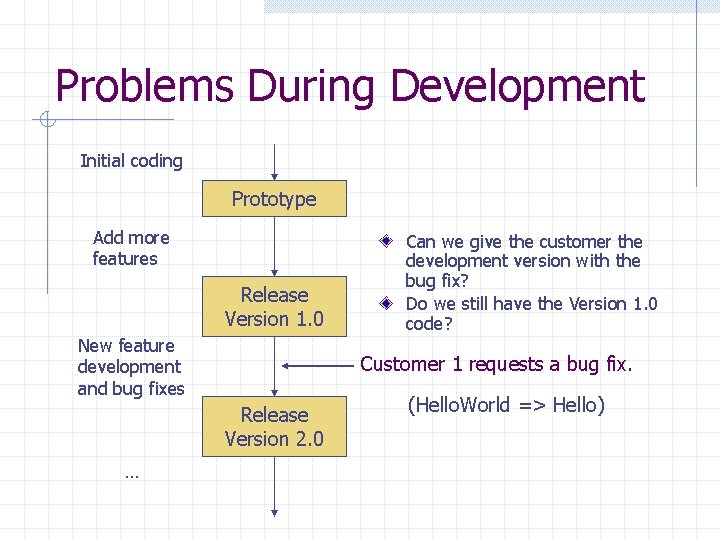 Problems During Development

Initial coding

Prototype

Add more features

Release Version 1.0

New feature development and bug fixes

Release Version 2.0

…

Can we give the customer the development version with the bug fix?

Do we still have the Version 1.0 code?

Customer 1 requests a bug fix.

(HelloWorld => Hello)